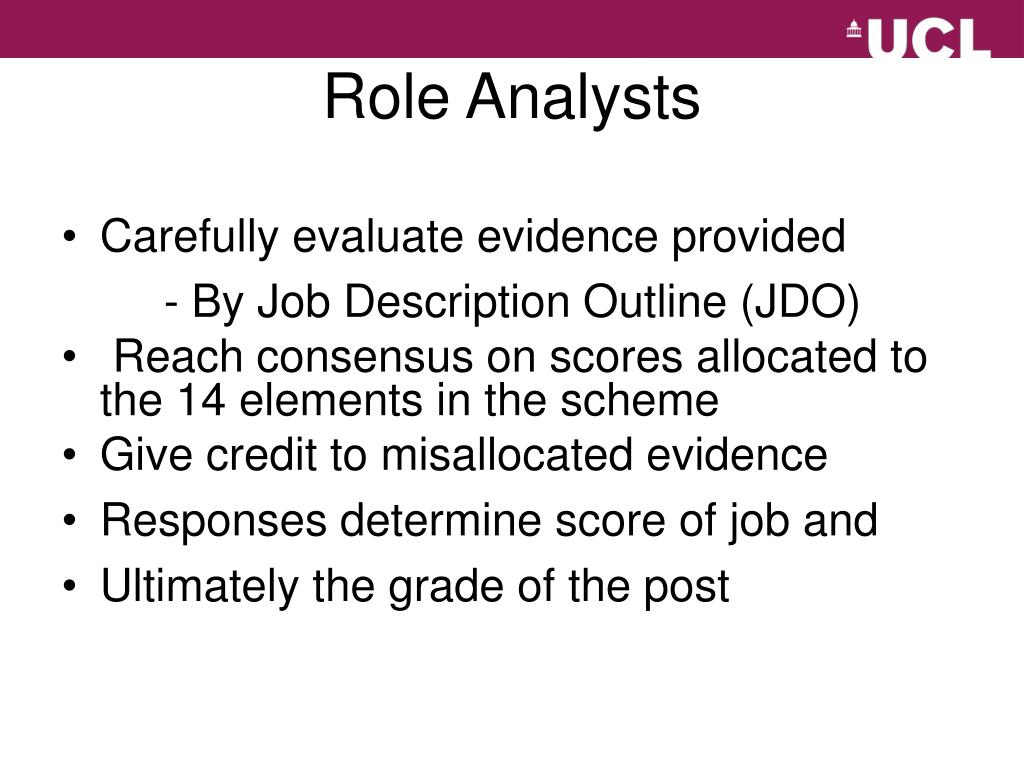 UCL

Role Analysts

• Carefully evaluate evidence provided

- By Job Description Outline (JDO)

• Reach consensus on scores allocated to the 14 elements in the scheme

• Give credit to misallocated evidence

• Responses determine score of job and

• Ultimately the grade of the post